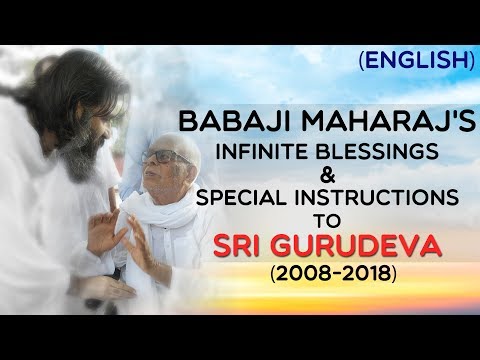 (ENGLISH)

BABAJI MAHARAJ'S
INFINITE BLESSINGS
&
SPECIAL INSTRUCTIONS
TO
SRI GURUDEVA
(2008-2018)